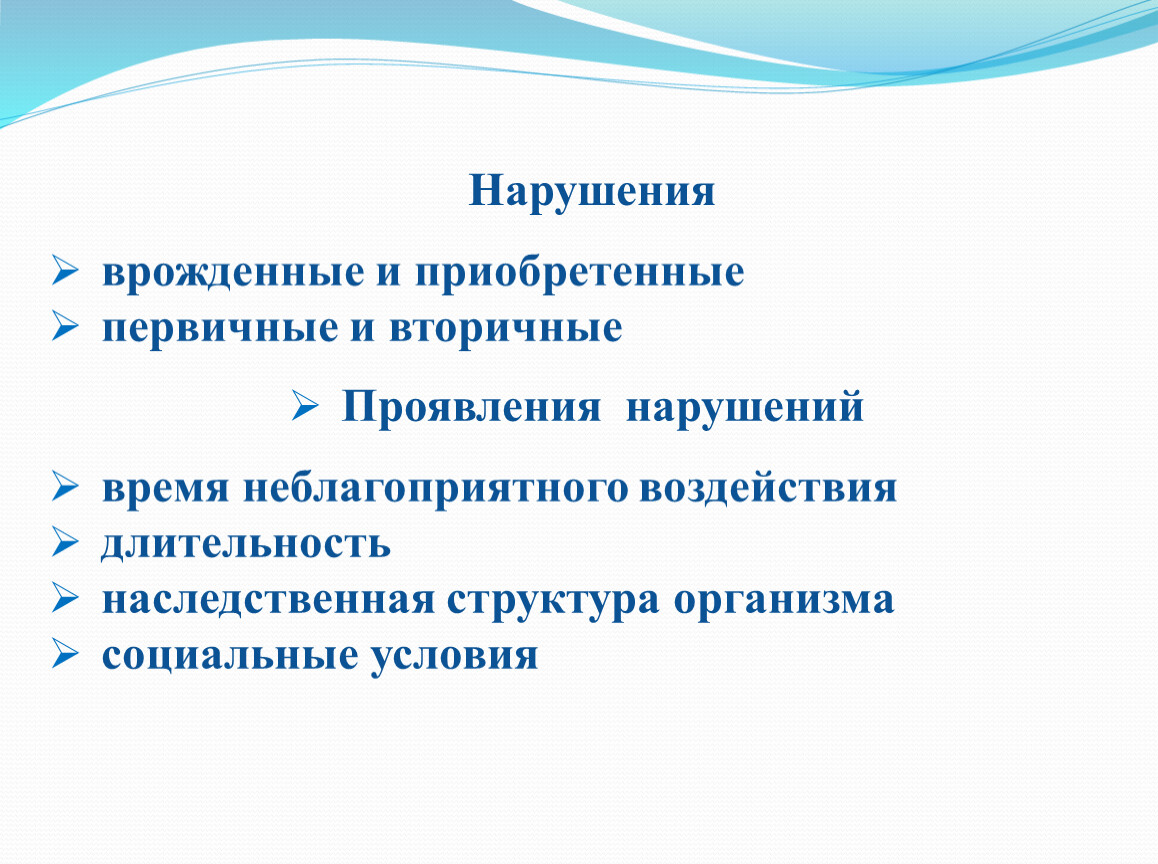 Нарушения

➢ врожденные и приобретенные
➢ первичные и вторичные

➢ Проявления нарушений

➢ время неблагоприятного воздействия
➢ длительность
➢ наследственная структура организма
➢ социальные условия